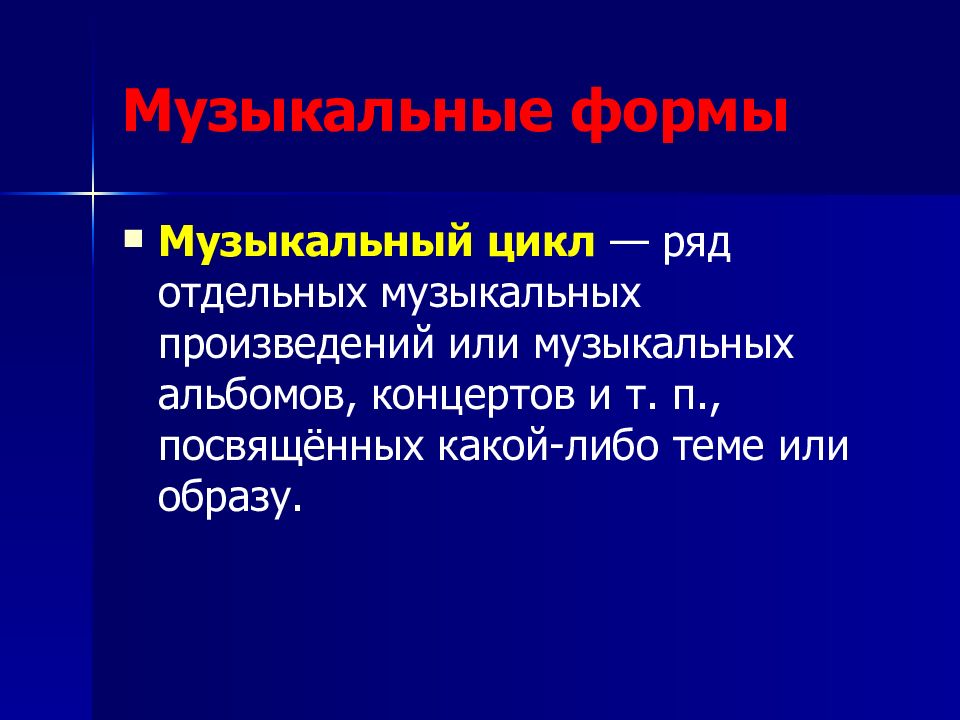 Музыкальные формы

Музыкальный цикл — ряд отдельных музыкальных произведений или музыкальных альбомов, концертов и т. п., посвящённых какой-либо теме или образу.